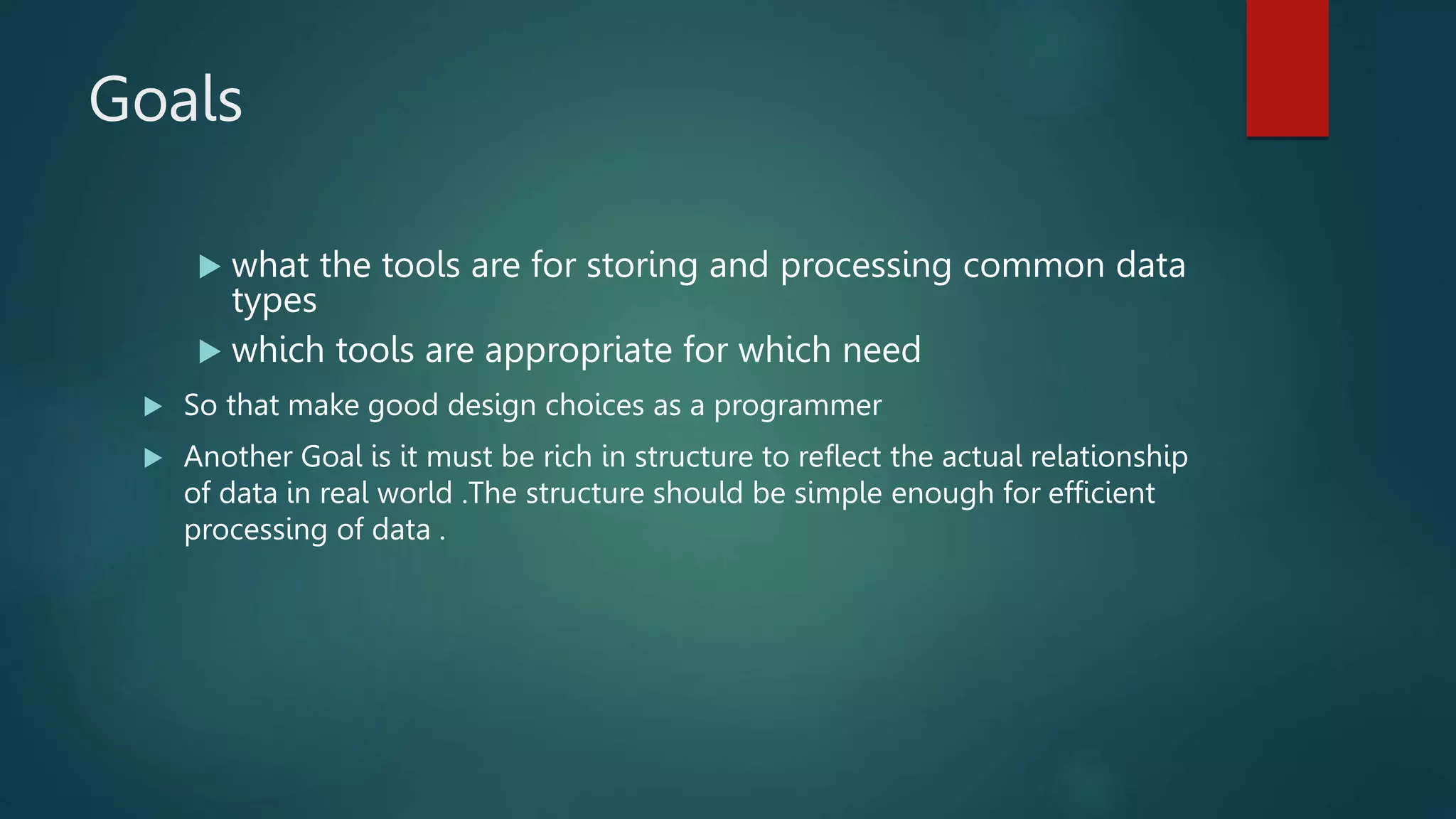 Goals

▶ what the tools are for storing and processing common data types

▶ which tools are appropriate for which need

▶ So that make good design choices as a programmer

▶ Another Goal is it must be rich in structure to reflect the actual relationship of data in real world .The structure should be simple enough for efficient processing of data .